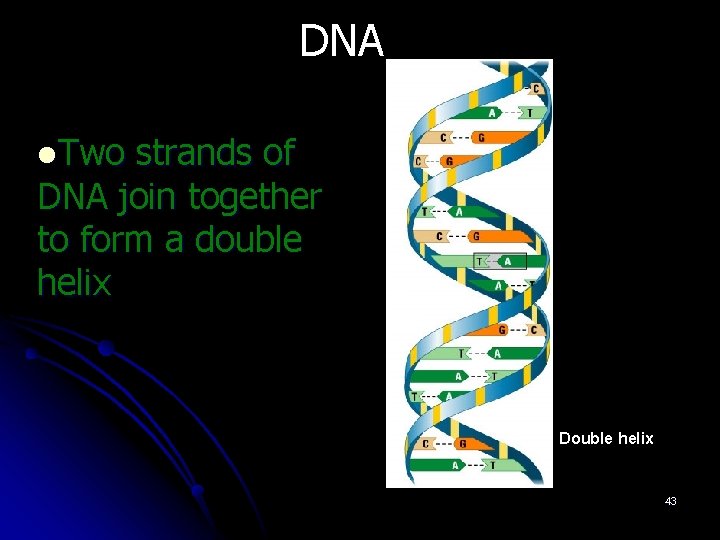 DNA

Two strands of DNA join together to form a double helix

C
A T
C G
C G
T A
C G
T A
A T
G C
T A
A T
T A
C G
A T

Double helix

43